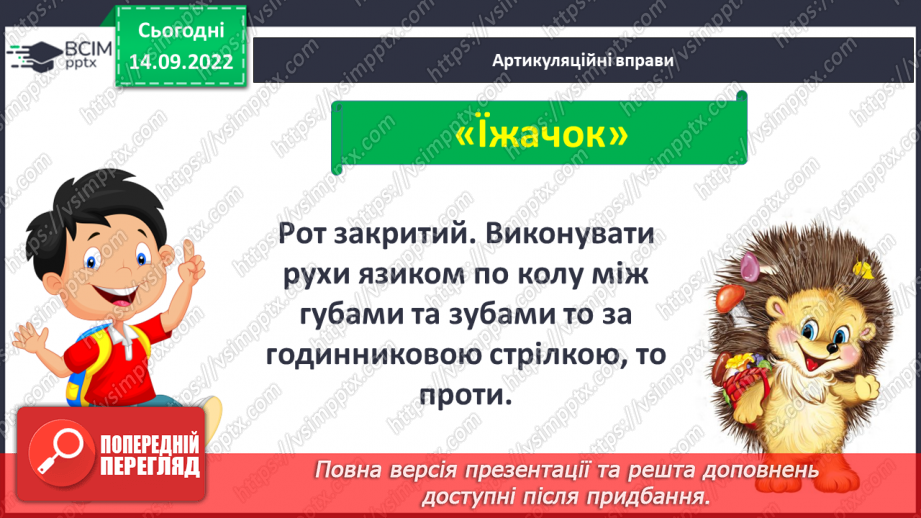 ВСІМ pptx

Сьогодні 14.09.2022

Артикуляційні вправи

«Їжачок»

Рот закритий. Виконувати рухи язиком по колу між губами та зубами то за годинниковою стрілкою, то проти.

ПОПЕРЕДНІЙ ПЕРЕГЛЯД

Повна версія презентації та решта доповнень доступні після придбання.

https://vsimpptx.com